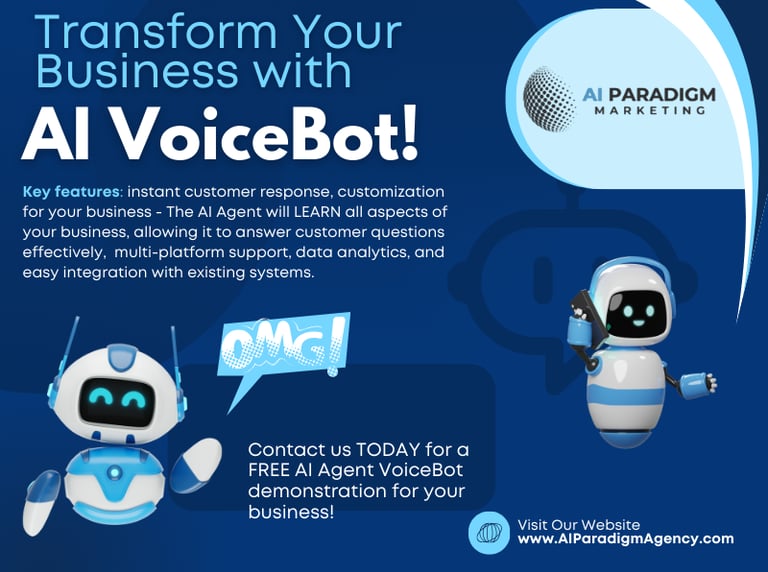 Transform Your Business with

AI VoiceBot!

AI PARADIGM MARKETING

Key features: instant customer response, customization for your business - The AI Agent will LEARN all aspects of your business, allowing it to answer customer questions effectively, multi-platform support, data analytics, and easy integration with existing systems.

OMG!

Contact us TODAY for a FREE AI Agent VoiceBot demonstration for your business!

Visit Our Website
www.AIParadigmAgency.com